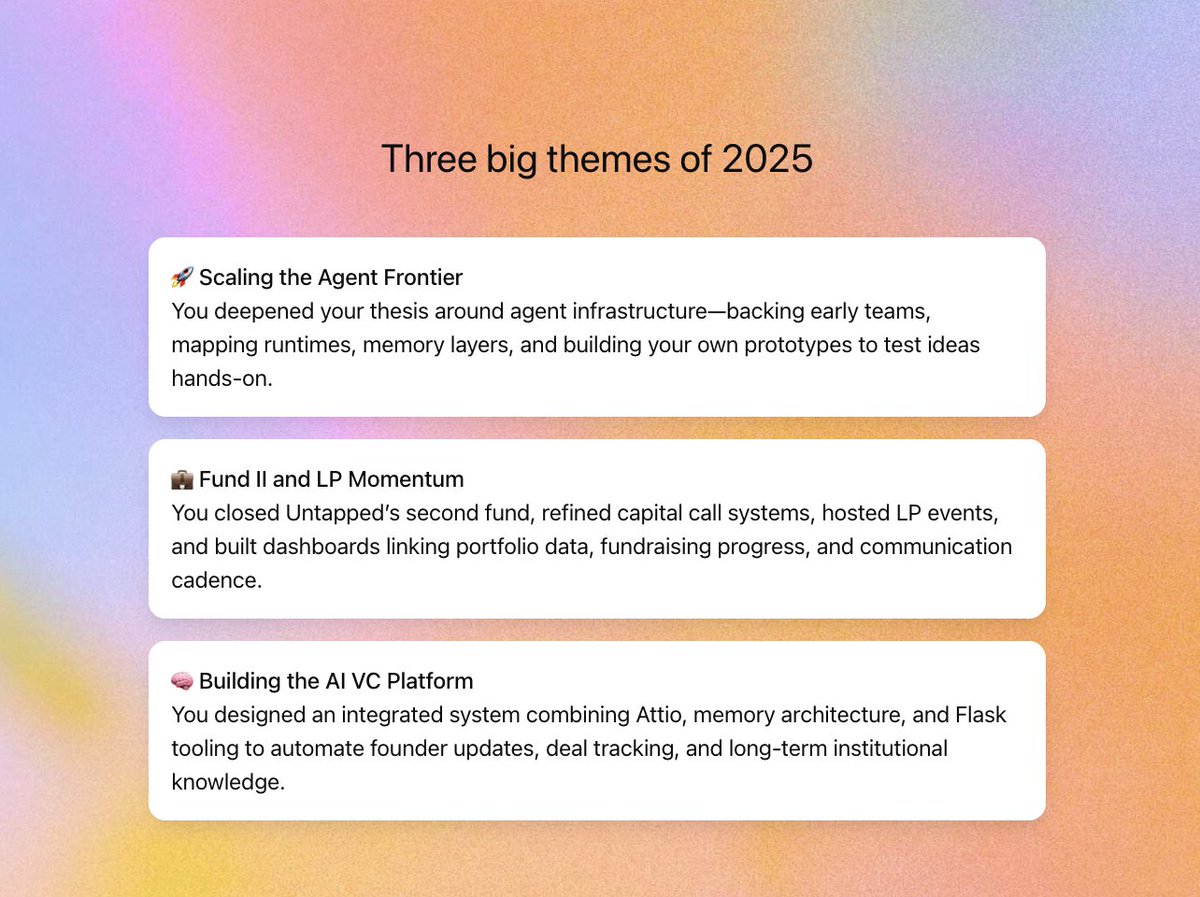 Three big themes of 2025

🚀 Scaling the Agent Frontier
You deepened your thesis around agent infrastructure—backing early teams, mapping runtimes, memory layers, and building your own prototypes to test ideas hands-on.

💼 Fund II and LP Momentum
You closed Untapped's second fund, refined capital call systems, hosted LP events, and built dashboards linking portfolio data, fundraising progress, and communication cadence.

🧠 Building the AI VC Platform
You designed an integrated system combining Attio, memory architecture, and Flask tooling to automate founder updates, deal tracking, and long-term institutional knowledge.